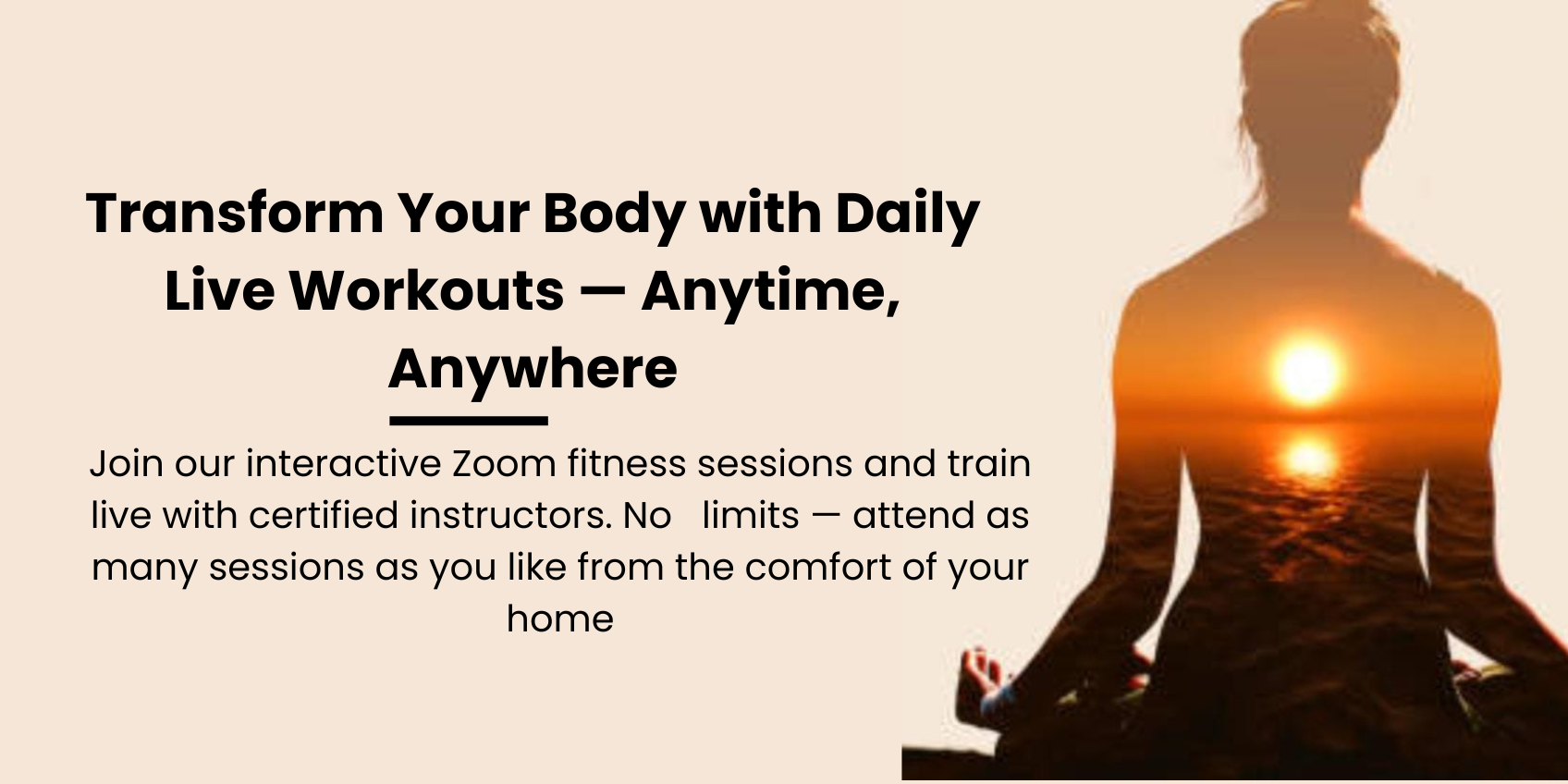 Transform Your Body with Daily Live Workouts — Anytime, Anywhere

Join our interactive Zoom fitness sessions and train live with certified instructors. No limits — attend as many sessions as you like from the comfort of your home